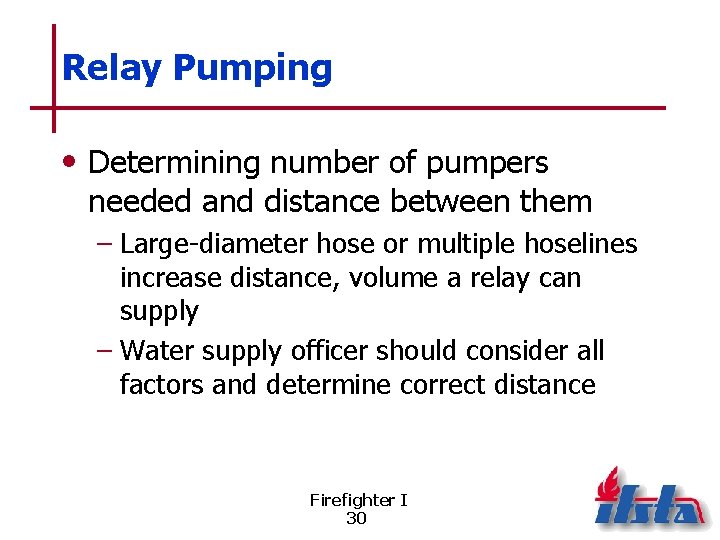 Relay Pumping

• Determining number of pumpers needed and distance between them

– Large-diameter hose or multiple hoselines increase distance, volume a relay can supply

– Water supply officer should consider all factors and determine correct distance

Firefighter I
30

ifsta